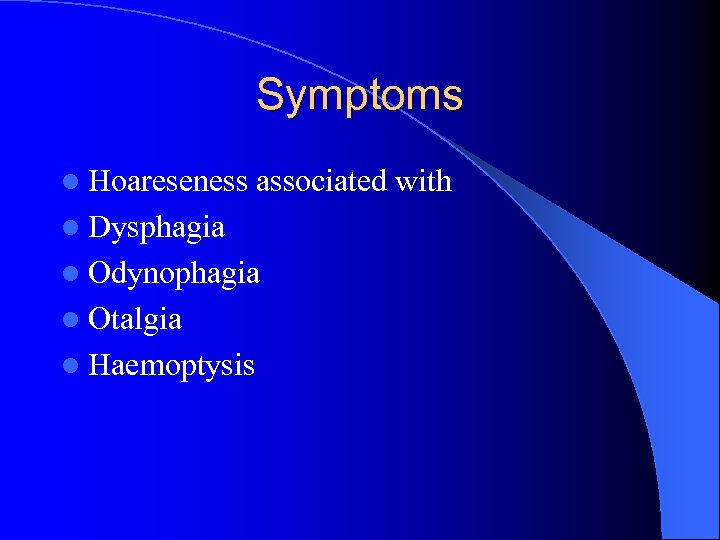 Symptoms

- Hoareseness associated with
- Dysphagia
- Odynophagia
- Otalgia
- Haemoptysis